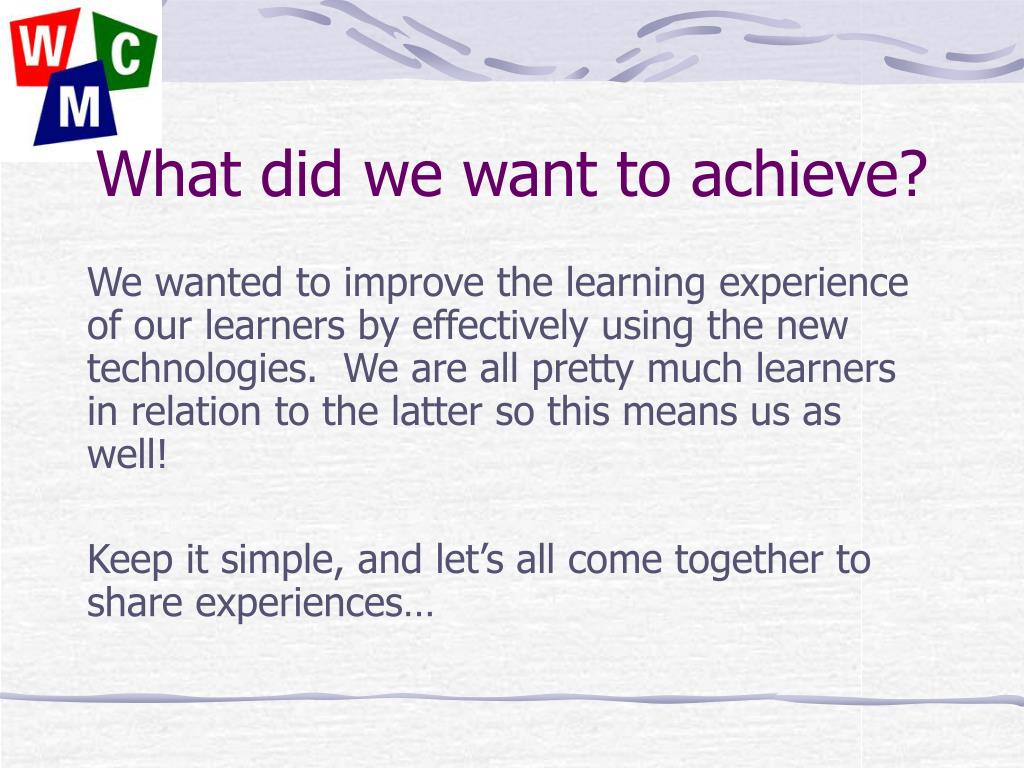 W C M

What did we want to achieve?

We wanted to improve the learning experience of our learners by effectively using the new technologies. We are all pretty much learners in relation to the latter so this means us as well!

Keep it simple, and let’s all come together to share experiences…